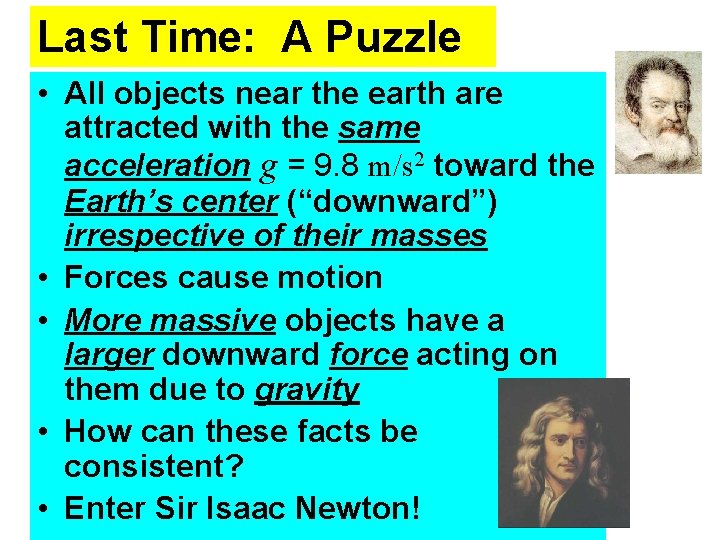 Last Time: A Puzzle

• All objects near the earth are attracted with the same acceleration $g = 9.8\ m/s^2$ toward the Earth's center ("downward") irrespective of their masses

• Forces cause motion

• More massive objects have a larger downward force acting on them due to gravity

• How can these facts be consistent?

• Enter Sir Isaac Newton!